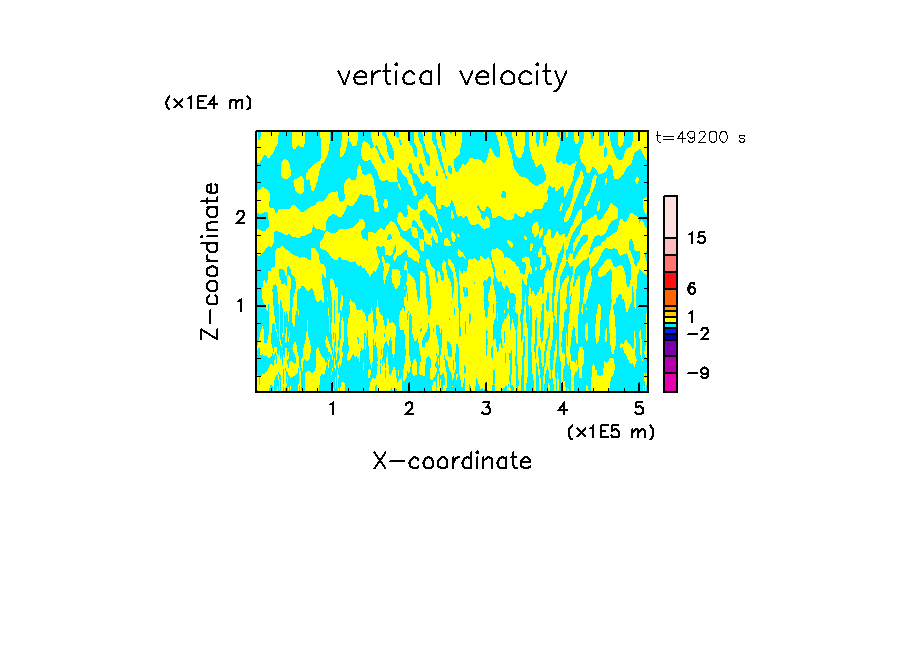 vertical velocity

(x1E4 m)

t=49200 s

Z-coordinate

2

1

15

6

1

−2

−9

1 2 3 4 5

(x1E5 m)

X-coordinate